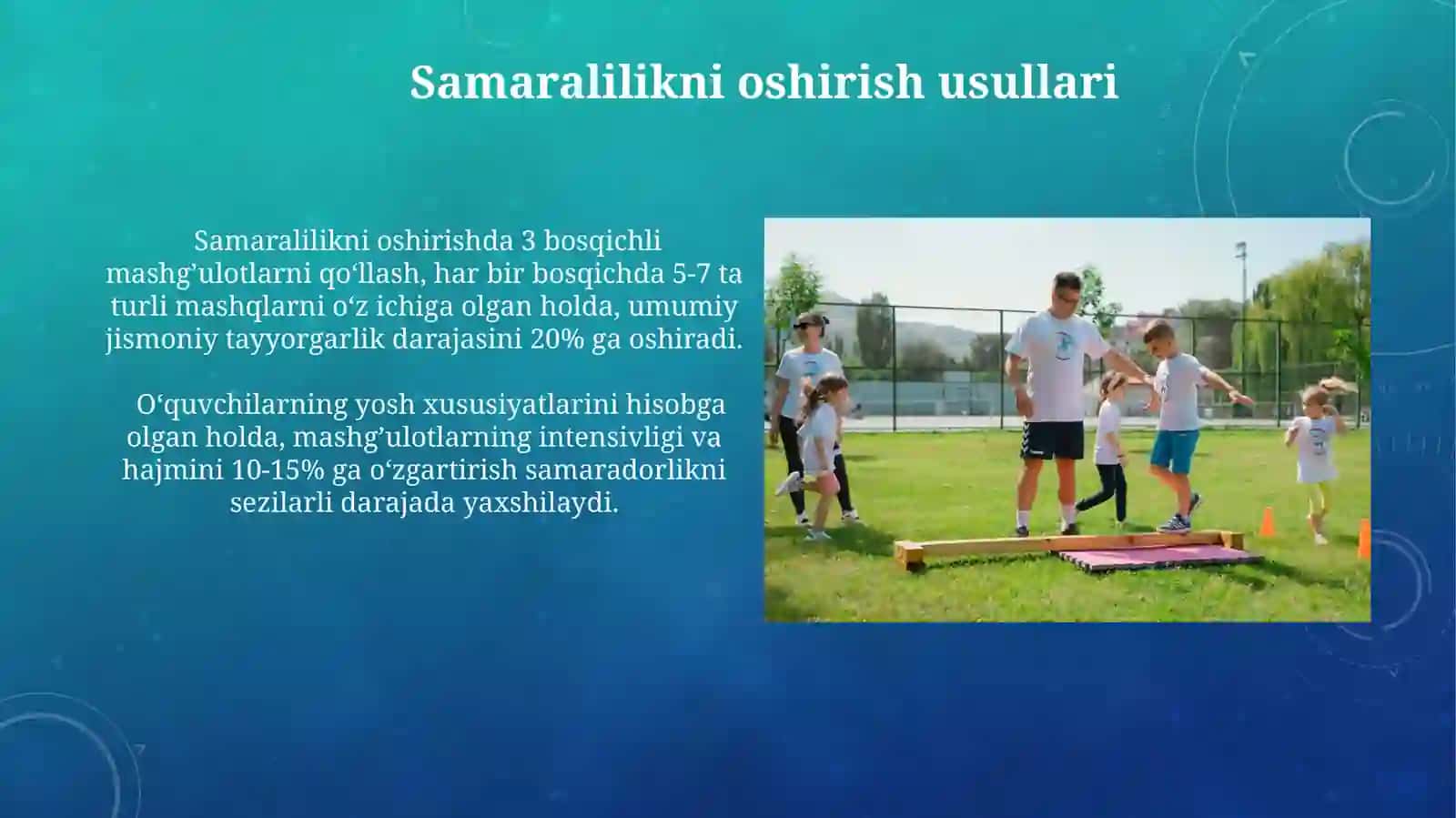 Samaralilikni oshirish usullari

Samaralilikni oshirishda 3 bosqichli mashg’ulotlarni qo‘llash, har bir bosqichda 5-7 ta turli mashqlarni o‘z ichiga olgan holda, umumiy jismoniy tayyorgarlik darajasini 20% ga oshiradi.

O‘quvchilarning yosh xususiyatlarini hisobga olgan holda, mashg’ulotlarning intensivligi va hajmini 10-15% ga o‘zgartirish samaradorlikni sezilarli darajada yaxshilaydi.